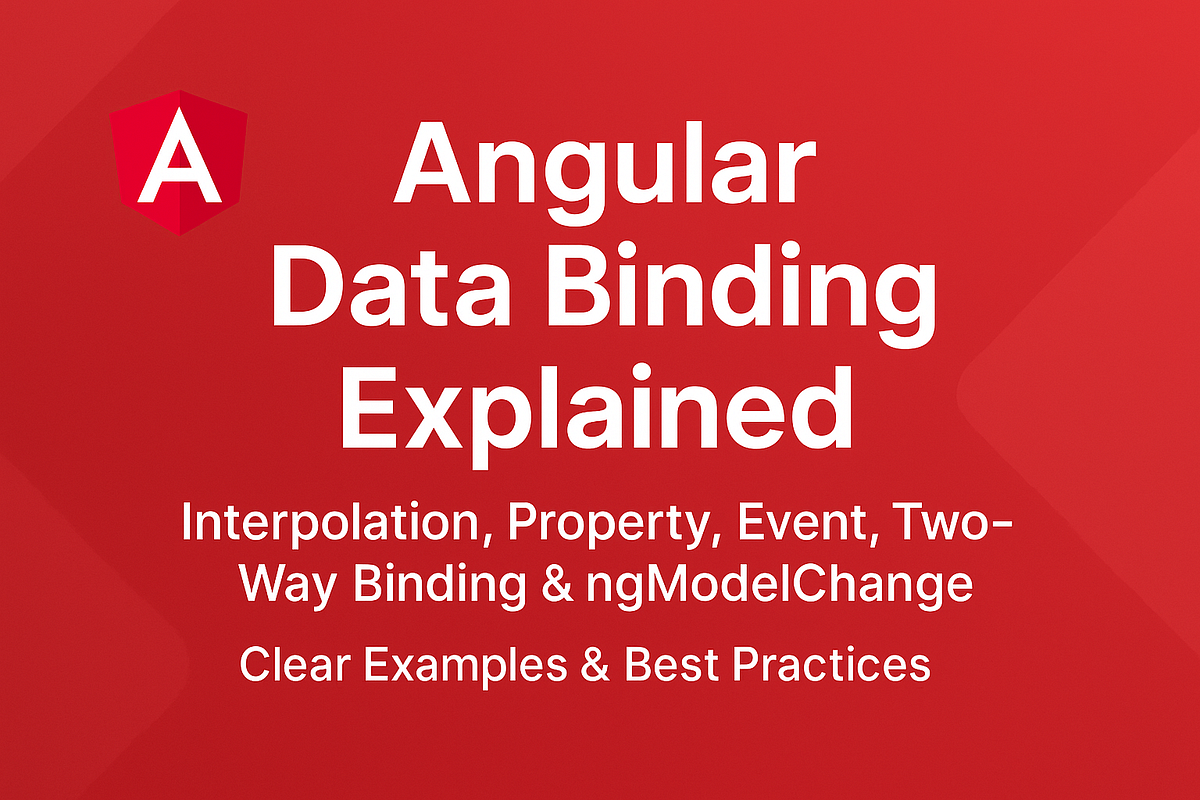 A

Angular Data Binding Explained

Interpolation, Property, Event, Two-Way Binding & ngModelChange

Clear Examples & Best Practices